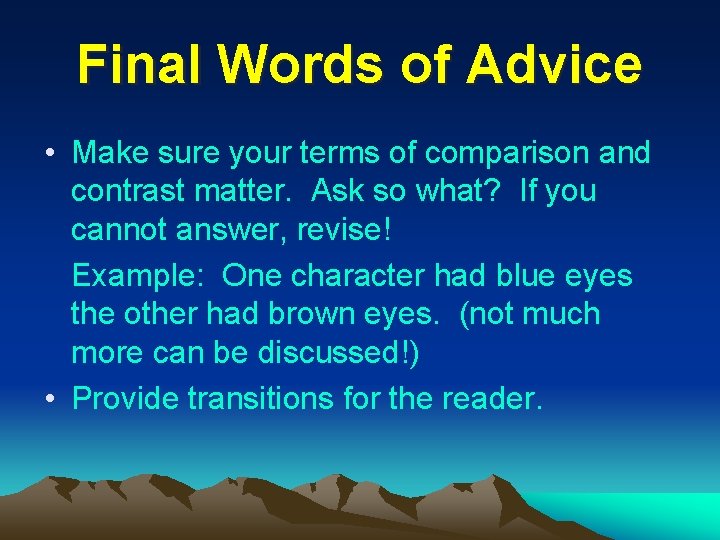 Final Words of Advice

• Make sure your terms of comparison and contrast matter. Ask so what? If you cannot answer, revise!

Example: One character had blue eyes the other had brown eyes. (not much more can be discussed!)

• Provide transitions for the reader.